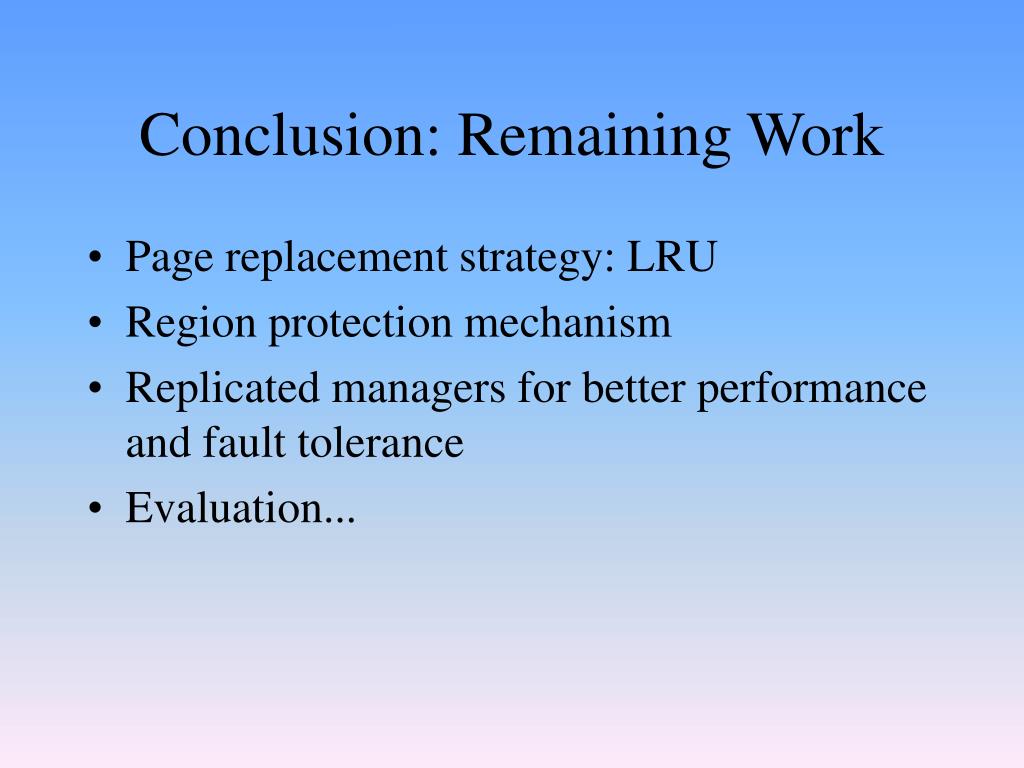 Conclusion: Remaining Work

• Page replacement strategy: LRU
• Region protection mechanism
• Replicated managers for better performance and fault tolerance
• Evaluation...